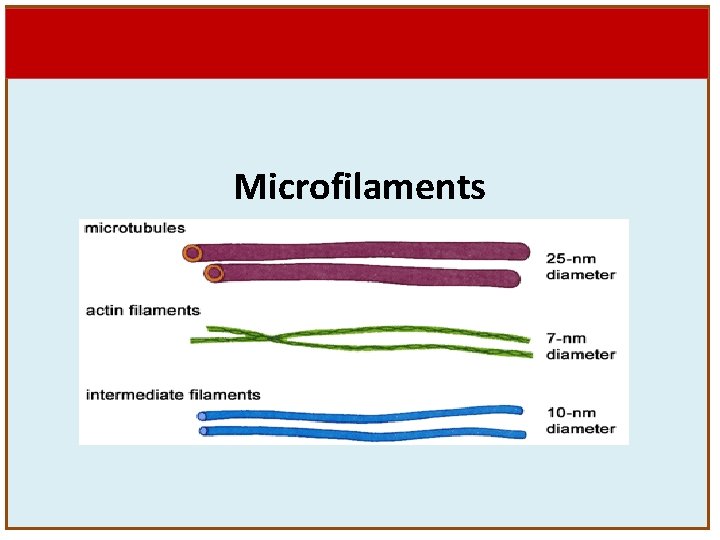 Microfilaments

microtubules

25-nm diameter

actin filaments

7-nm diameter

intermediate filaments

10-nm diameter